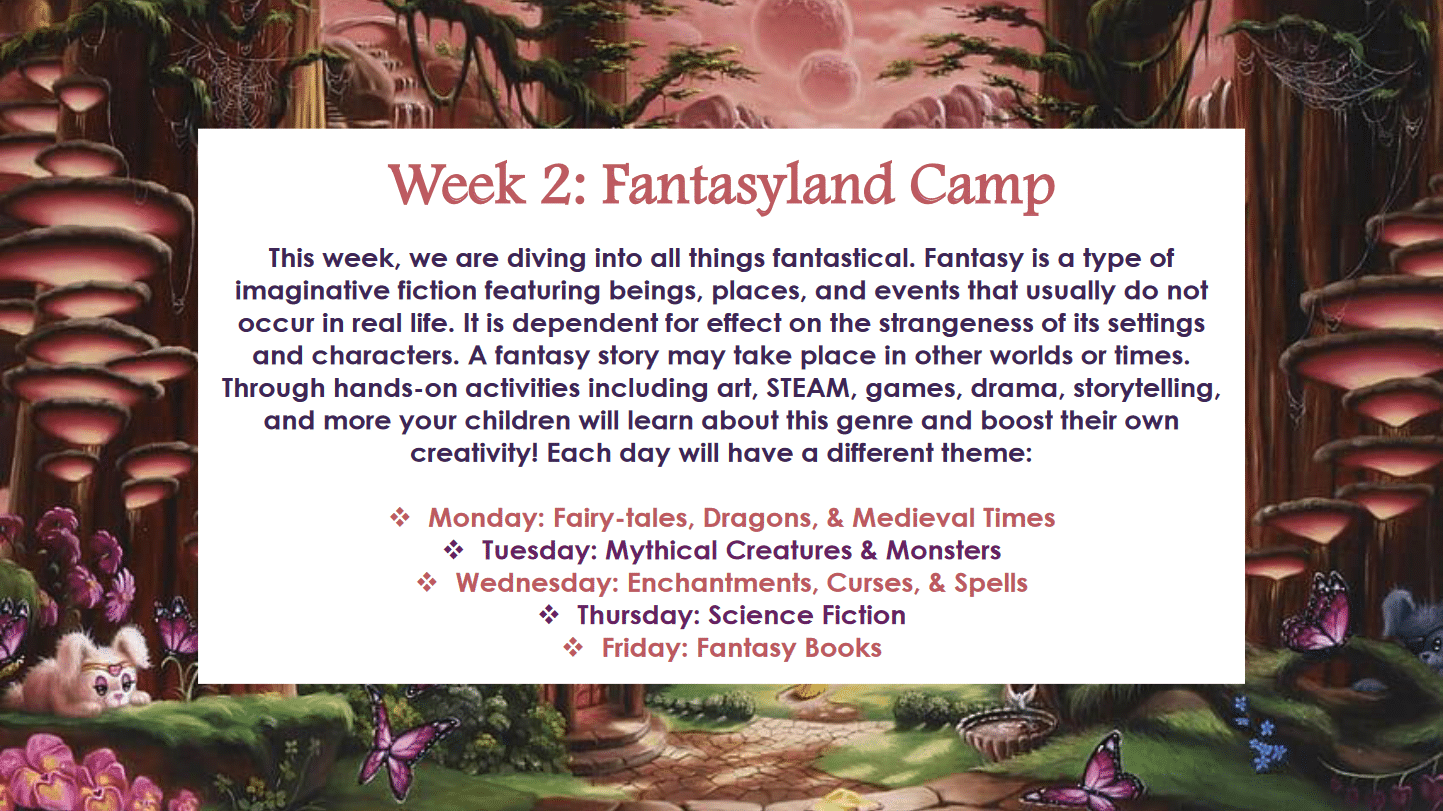 Week 2: Fantasyland Camp

This week, we are diving into all things fantastical. Fantasy is a type of imaginative fiction featuring beings, places, and events that usually do not occur in real life. It is dependent for effect on the strangeness of its settings and characters. A fantasy story may take place in other worlds or times. Through hands-on activities including art, STEAM, games, drama, storytelling, and more your children will learn about this genre and boost their own creativity! Each day will have a different theme:

❖ Monday: Fairy-tales, Dragons, & Medieval Times
❖ Tuesday: Mythical Creatures & Monsters
❖ Wednesday: Enchantments, Curses, & Spells
❖ Thursday: Science Fiction
❖ Friday: Fantasy Books